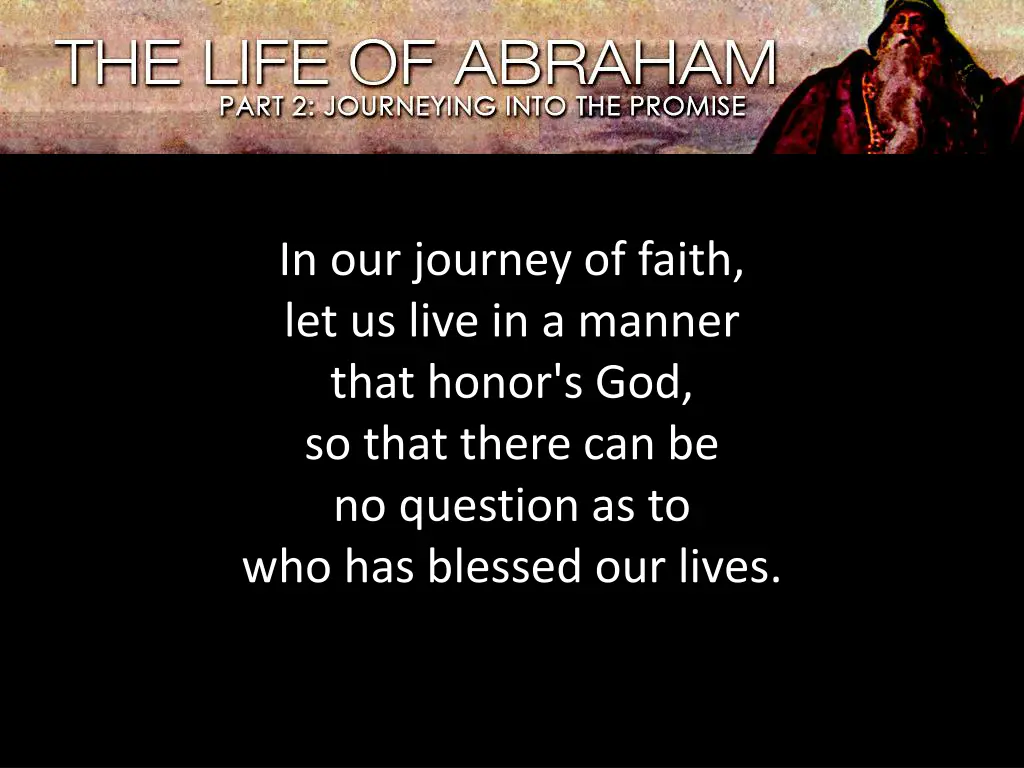 THE LIFE OF ABRAHAM
PART 2: JOURNEYING INTO THE PROMISE

In our journey of faith, let us live in a manner that honor's God, so that there can be no question as to who has blessed our lives.